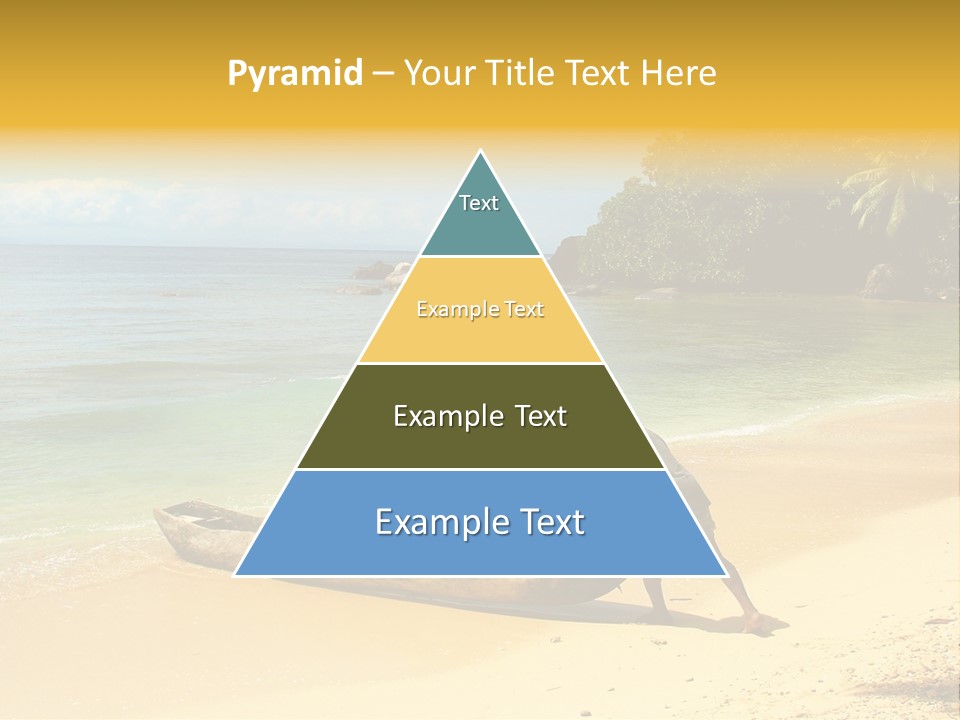 Pyramid – Your Title Text Here

Text

Example Text

Example Text

Example Text